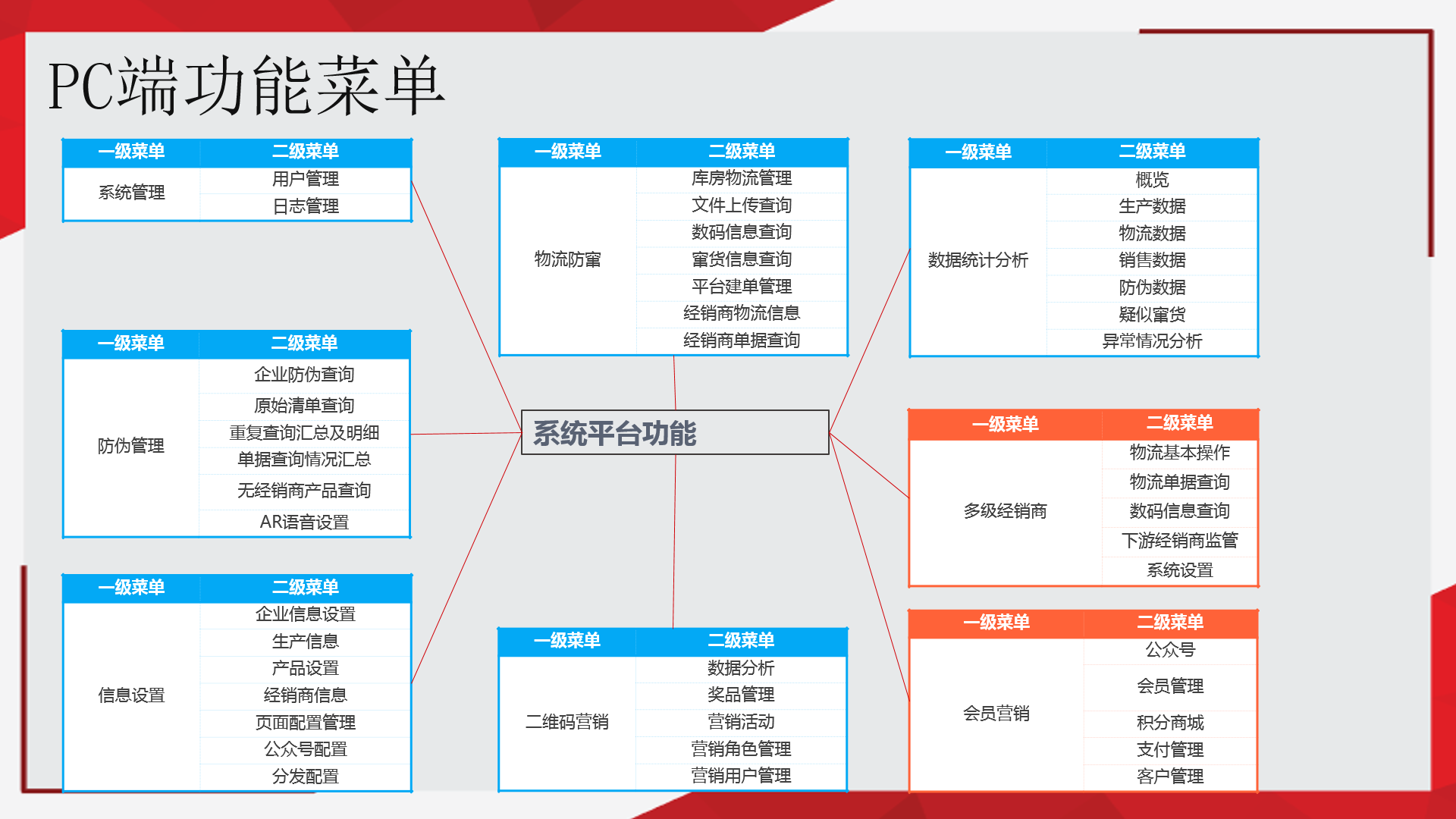 PC端功能菜单

| 一级菜单 | 二级菜单 |
|---|---|
| 系统管理 | 用户管理 |
| | 日志管理 |

| 一级菜单 | 二级菜单 |
|---|---|
| 防伪管理 | 企业防伪查询 |
| | 原始清单查询 |
| | 重复查询汇总及明细 |
| | 单据查询情况汇总 |
| | 无经销商产品查询 |
| | AR语音设置 |

| 一级菜单 | 二级菜单 |
|---|---|
| 信息设置 | 企业信息设置 |
| | 生产信息 |
| | 产品设置 |
| | 经销商信息 |
| | 页面配置管理 |
| | 公众号配置 |
| | 分发配置 |

| 一级菜单 | 二级菜单 |
|---|---|
| 物流防窜 | 库房物流管理 |
| | 文件上传查询 |
| | 数码信息查询 |
| | 窜货信息查询 |
| | 平台建单管理 |
| | 经销商物流信息 |
| | 经销商单据查询 |

系统平台功能

| 一级菜单 | 二级菜单 |
|---|---|
| 二维码营销 | 数据分析 |
| | 奖品管理 |
| | 营销活动 |
| | 营销角色管理 |
| | 营销用户管理 |

| 一级菜单 | 二级菜单 |
|---|---|
| 数据统计分析 | 概览 |
| | 生产数据 |
| | 物流数据 |
| | 销售数据 |
| | 防伪数据 |
| | 疑似窜货 |
| | 异常情况分析 |

| 一级菜单 | 二级菜单 |
|---|---|
| 多级经销商 | 物流基本操作 |
| | 物流单据查询 |
| | 数码信息查询 |
| | 下游经销商监管 |
| | 系统设置 |

| 一级菜单 | 二级菜单 |
|---|---|
| 会员营销 | 公众号 |
| | 会员管理 |
| | 积分商城 |
| | 支付管理 |
| | 客户管理 |